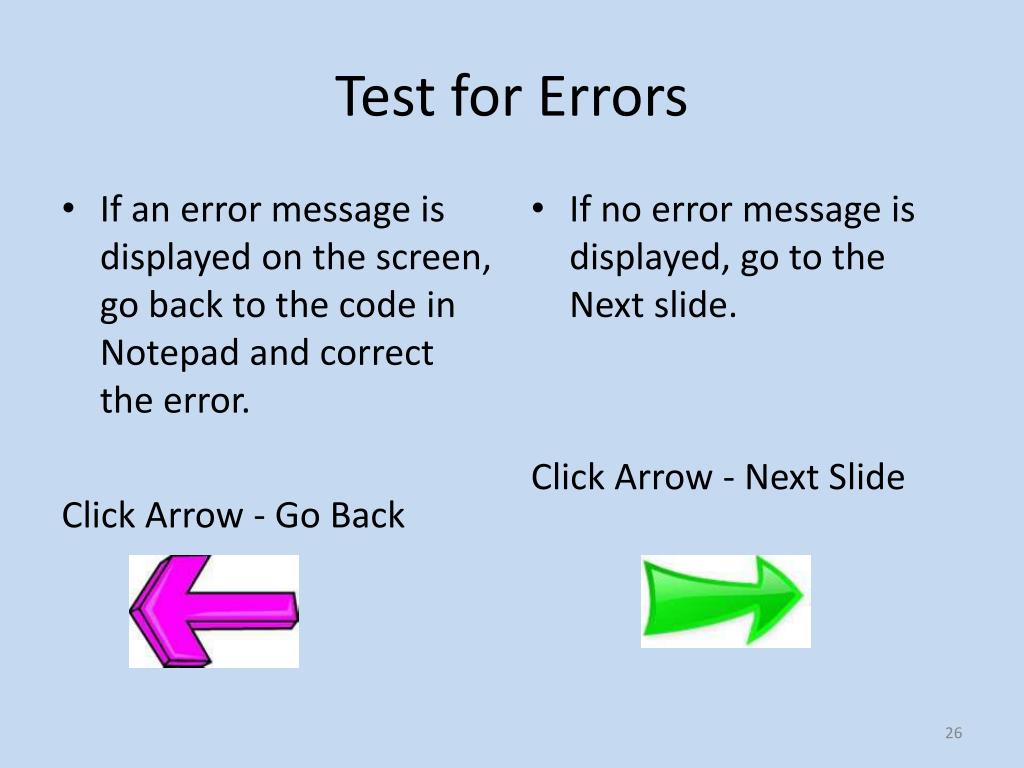 Test for Errors

• If an error message is displayed on the screen, go back to the code in Notepad and correct the error.

Click Arrow - Go Back

• If no error message is displayed, go to the Next slide.

Click Arrow - Next Slide

26